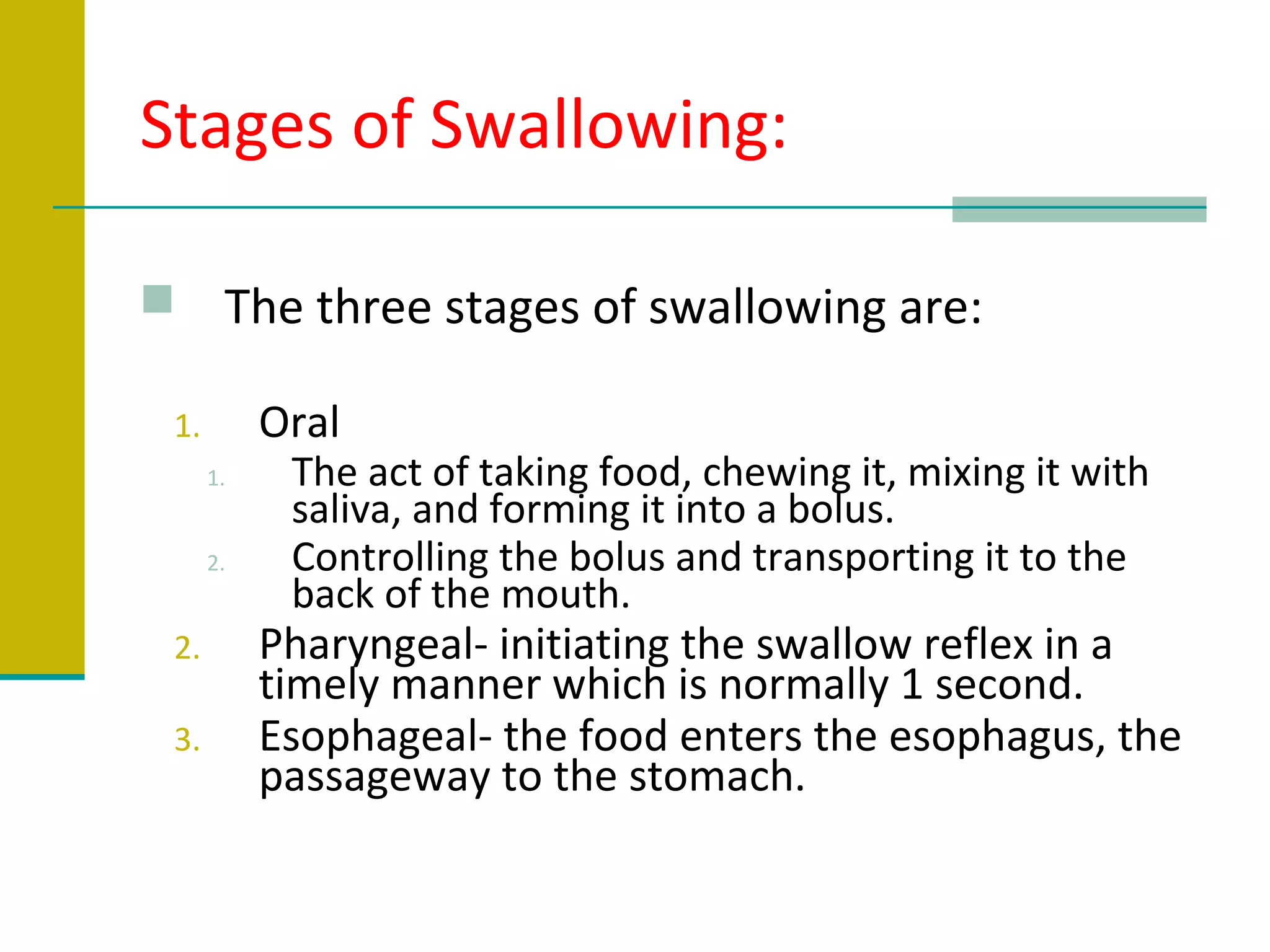 Stages of Swallowing:

The three stages of swallowing are:

1. Oral
   1. The act of taking food, chewing it, mixing it with saliva, and forming it into a bolus.
   2. Controlling the bolus and transporting it to the back of the mouth.
2. Pharyngeal- initiating the swallow reflex in a timely manner which is normally 1 second.
3. Esophageal- the food enters the esophagus, the passageway to the stomach.